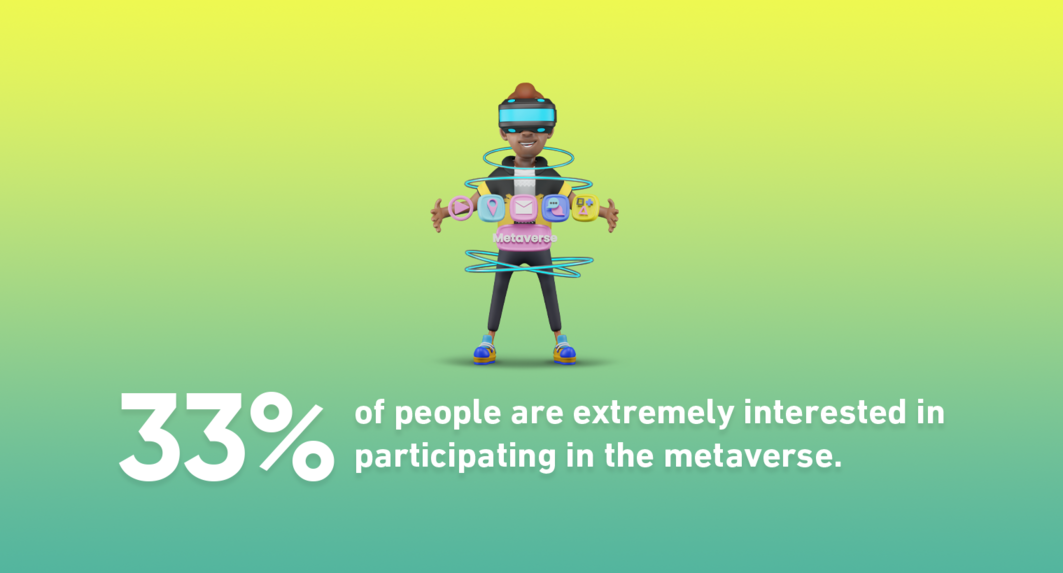 Metaverse

33% of people are extremely interested in participating in the metaverse.